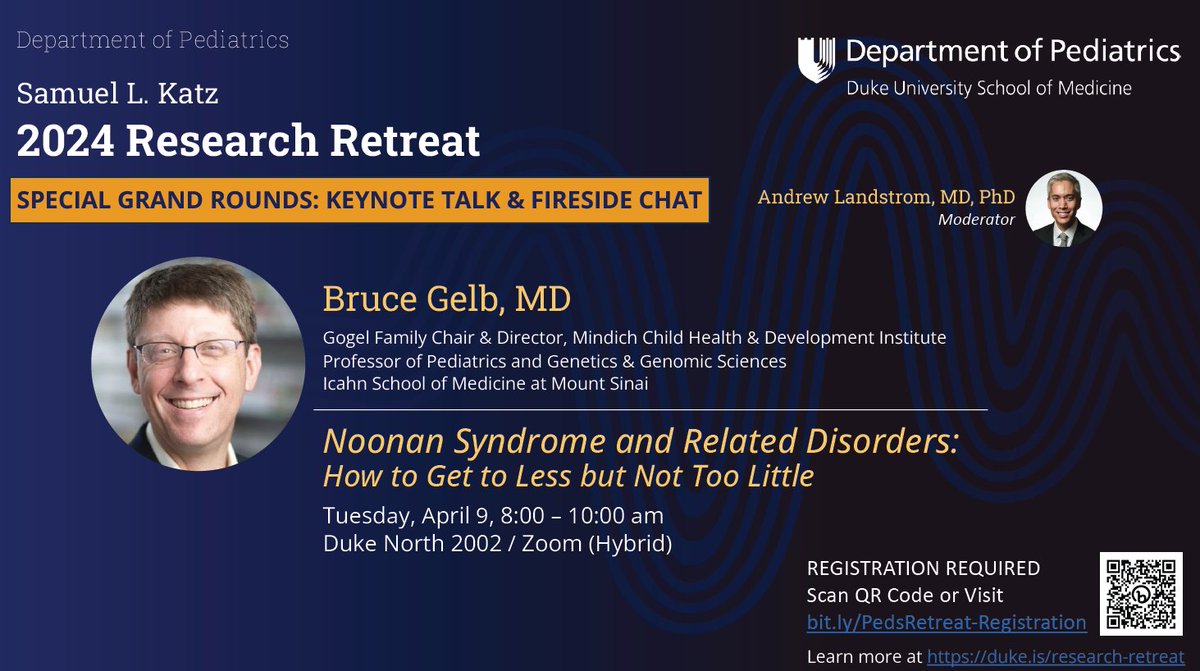 Department of Pediatrics

Samuel L. Katz
2024 Research Retreat

SPECIAL GRAND ROUNDS: KEYNOTE TALK & FIRESIDE CHAT

Department of Pediatrics
Duke University School of Medicine

Andrew Landstrom, MD, PhD
Moderator

Bruce Gelb, MD
Gogel Family Chair & Director, Mindich Child Health & Development Institute
Professor of Pediatrics and Genetics & Genomic Sciences
Icahn School of Medicine at Mount Sinai

Noonan Syndrome and Related Disorders:
How to Get to Less but Not Too Little

Tuesday, April 9, 8:00 – 10:00 am
Duke North 2002 / Zoom (Hybrid)

REGISTRATION REQUIRED
Scan QR Code or Visit
bit.ly/PedsRetreat-Registration

Learn more at https://duke.is/research-retreat